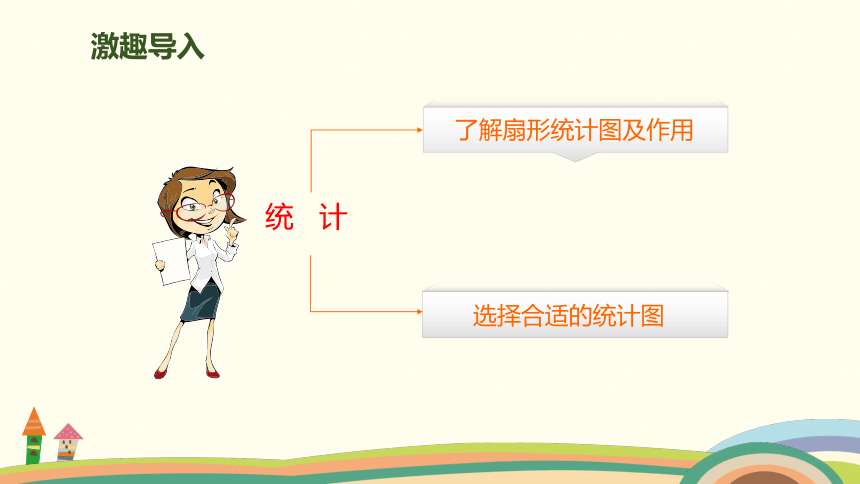 激趣导入

统 计

了解扇形统计图及作用

选择合适的统计图